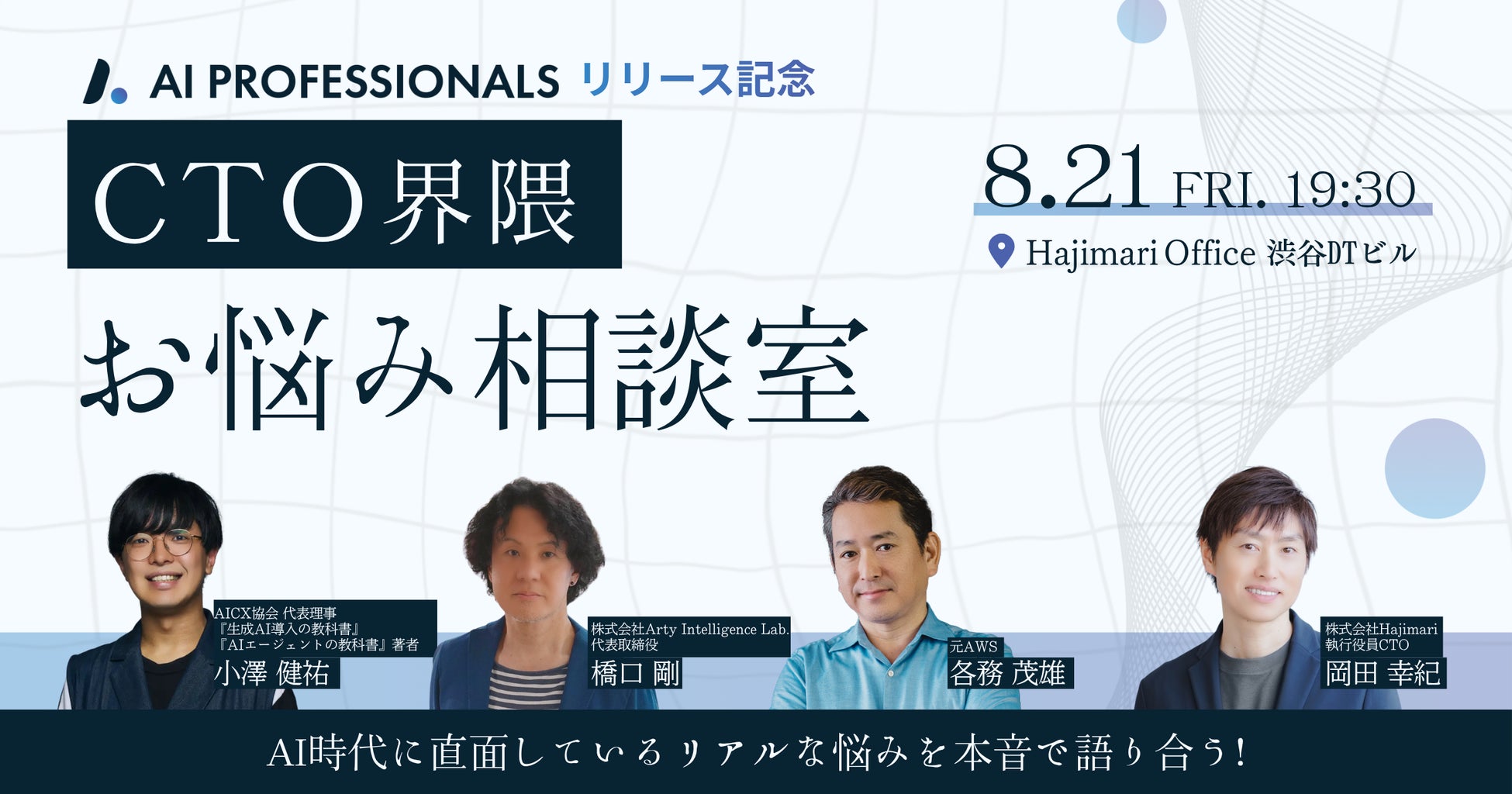 AI PROFESSIONALS リリース記念

CTO界隈

お悩み相談室

8.21 FRI. 19:30

Hajimari Office 渋谷DTビル

AICX協会 代表理事
『生成AI導入の教科書』
『AIエージェントの教科書』著者
小澤 健祐

株式会社Arty Intelligence Lab.
代表取締役
橋口 剛

元AWS
各務 茂雄

株式会社Hajimari
執行役員CTO
岡田 幸紀

AI時代に直面しているリアルな悩みを本音で語り合う!